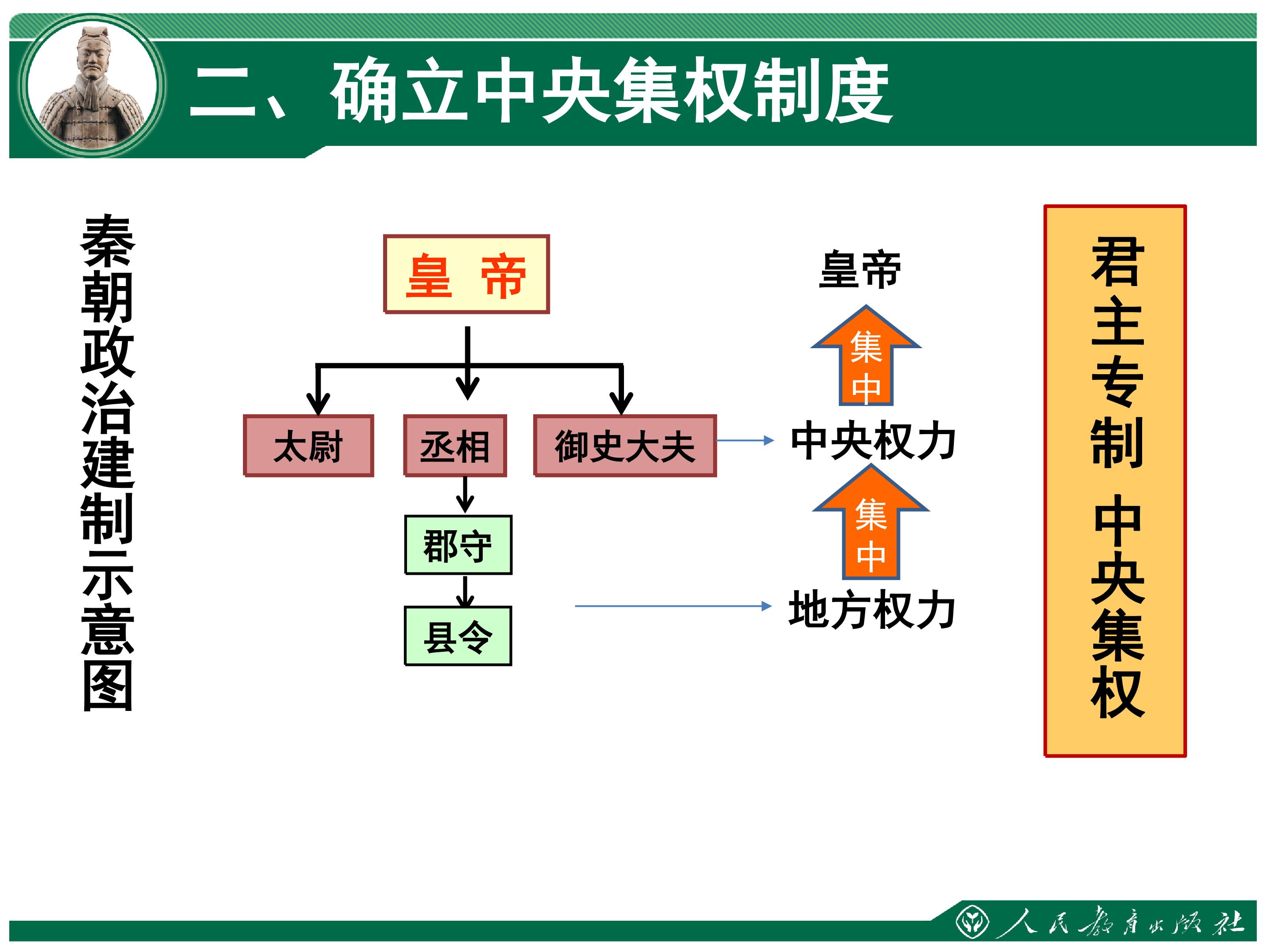 二、确立中央集权制度

秦朝政治建制示意图

皇 帝

太尉

丞相

御史大夫

郡守

县令

皇帝

集中

中央权力

集中

地方权力

君主专制 中央集权

人民教育出版社